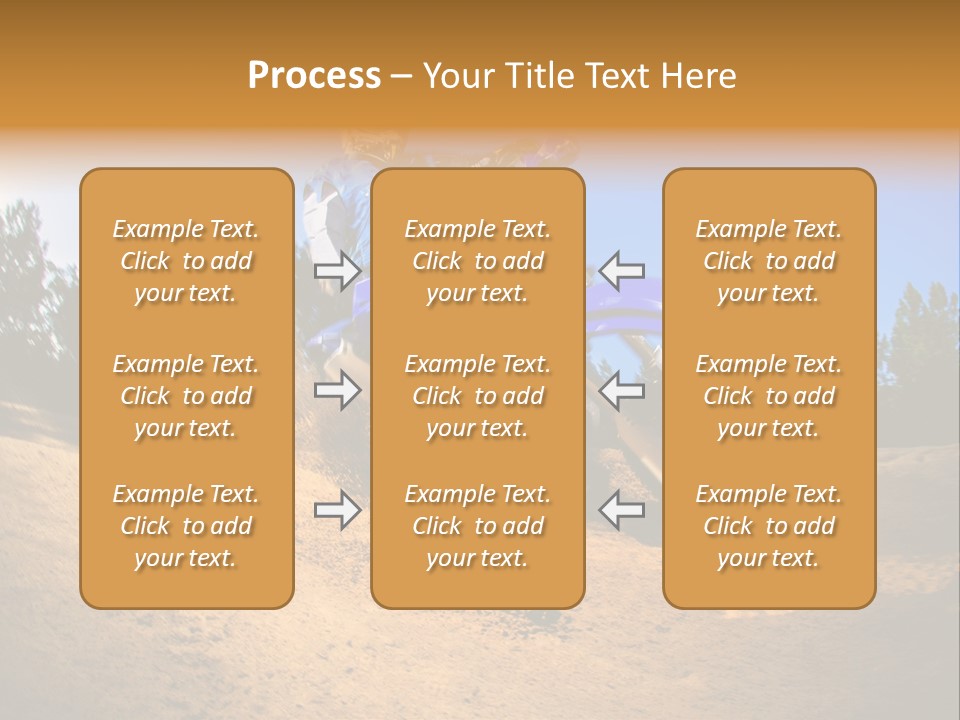 Process – Your Title Text Here

Example Text. Click to add your text.

Example Text. Click to add your text.

Example Text. Click to add your text.

Example Text. Click to add your text.

Example Text. Click to add your text.

Example Text. Click to add your text.

Example Text. Click to add your text.

Example Text. Click to add your text.

Example Text. Click to add your text.